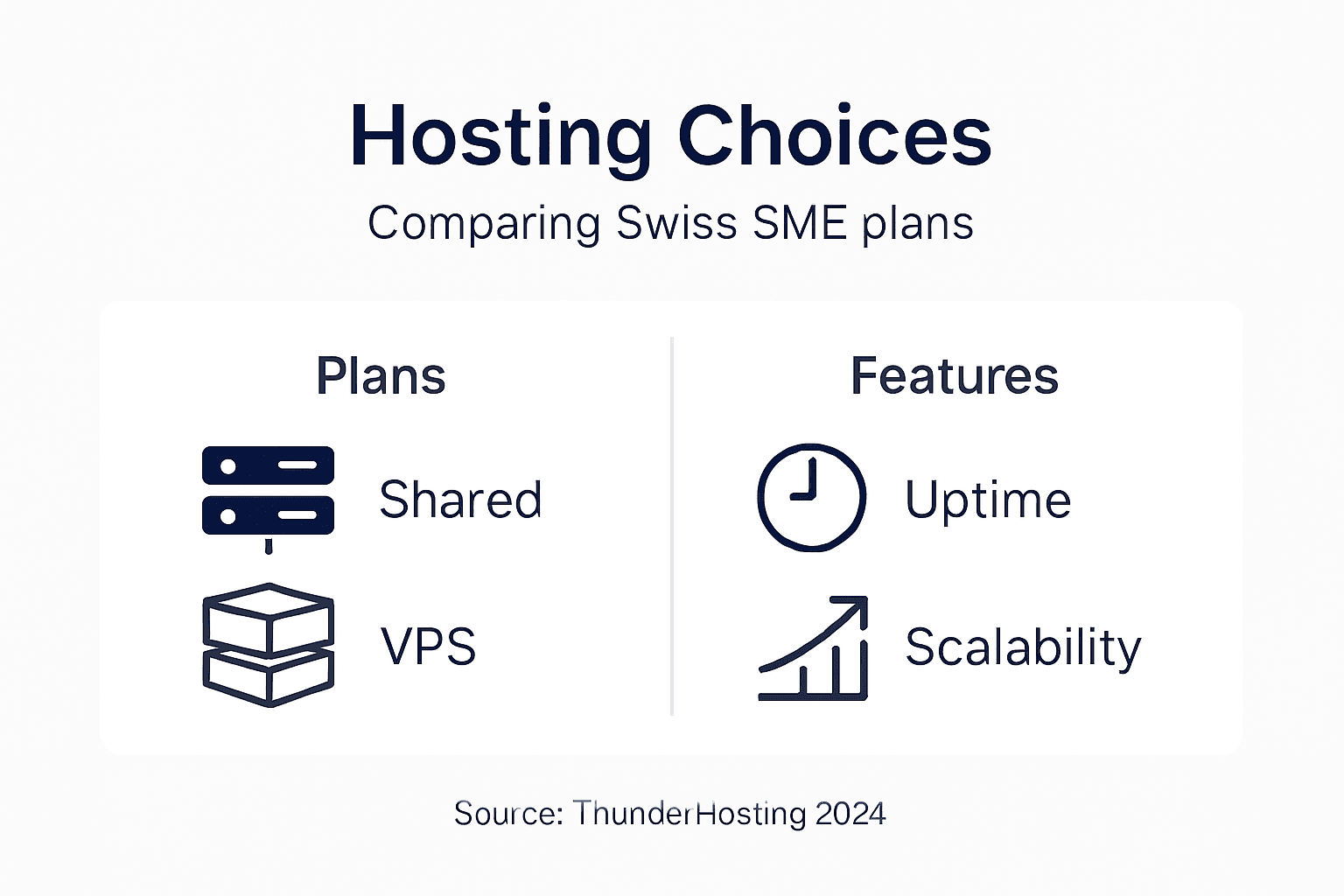 Hosting Choices

Comparing Swiss SME plans

Plans

Shared

VPS

Features

Uptime

Scalability

Source: ThunderHosting 2024